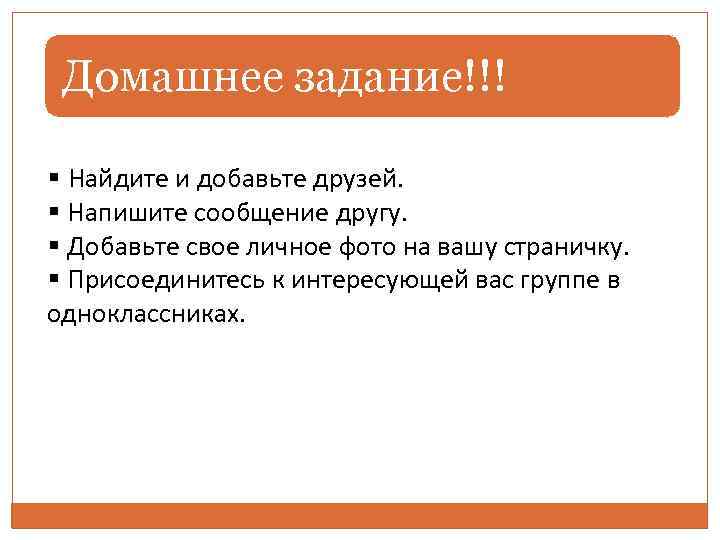 Домашнее задание!!!

▪ Найдите и добавьте друзей.
▪ Напишите сообщение другу.
▪ Добавьте свое личное фото на вашу страничку.
▪ Присоединитесь к интересующей вас группе в одноклассниках.